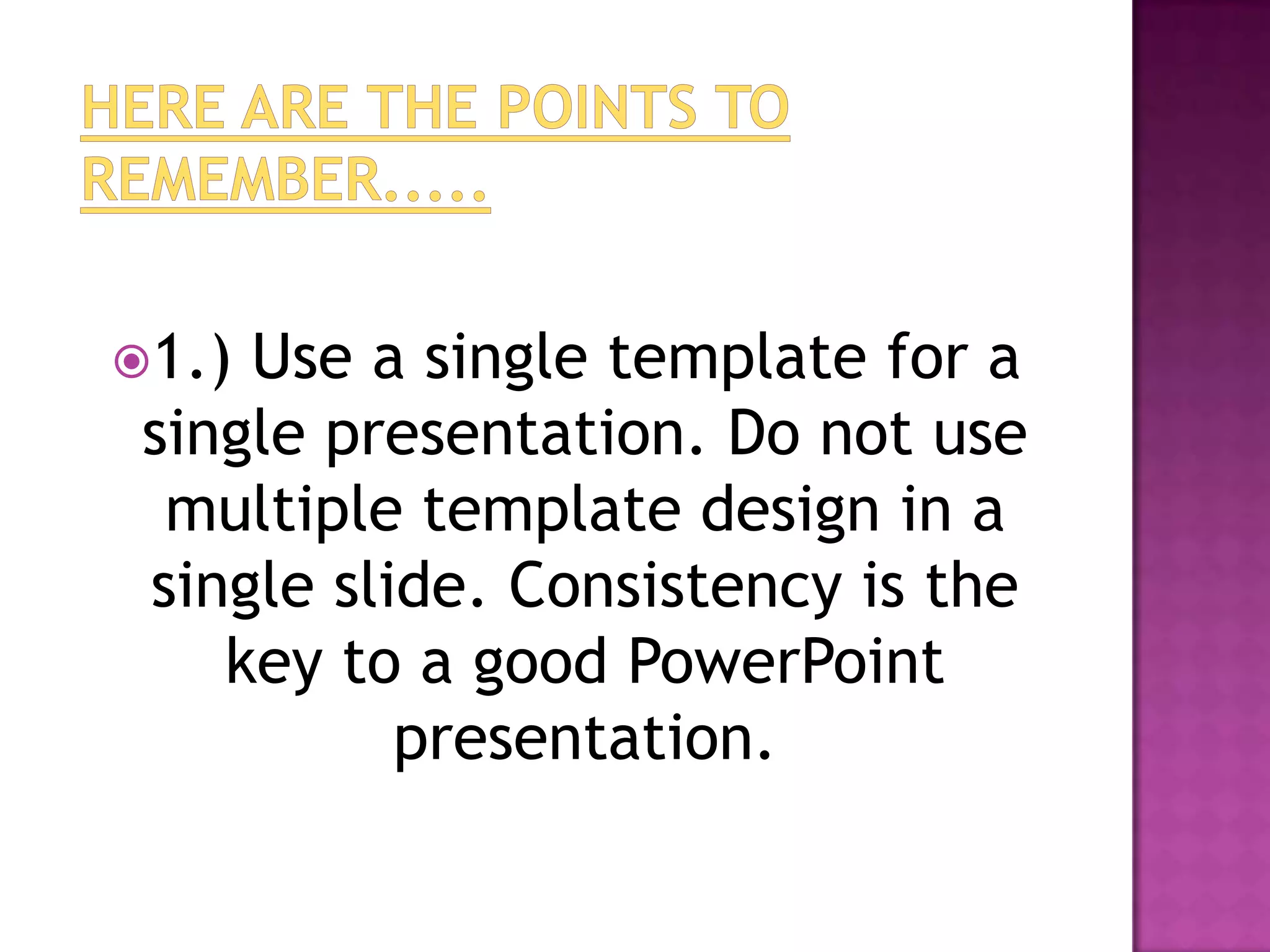 HERE ARE THE POINTS TO REMEMBER.....

1.) Use a single template for a single presentation. Do not use multiple template design in a single slide. Consistency is the key to a good PowerPoint presentation.